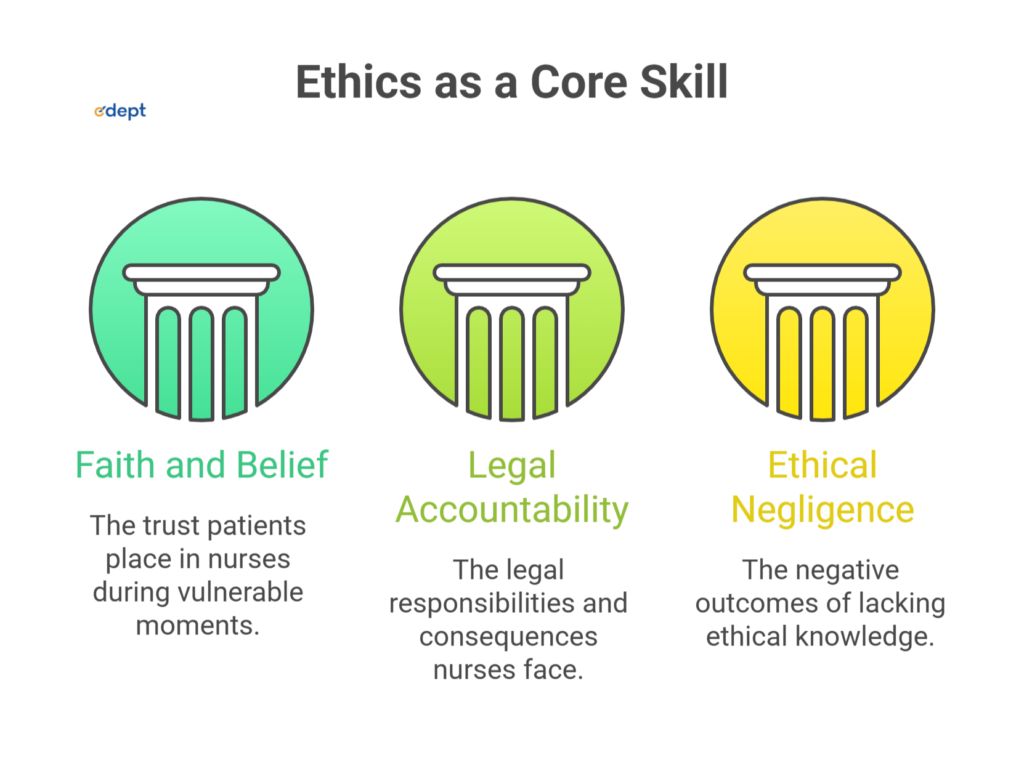 Ethics as a Core Skill

edept

Faith and Belief

The trust patients place in nurses during vulnerable moments.

Legal Accountability

The legal responsibilities and consequences nurses face.

Ethical Negligence

The negative outcomes of lacking ethical knowledge.